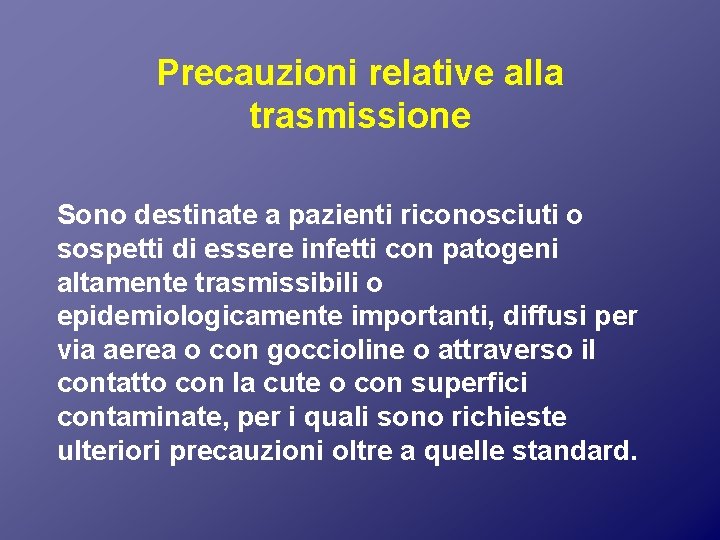 Precauzioni relative alla trasmissione

Sono destinate a pazienti riconosciuti o sospetti di essere infetti con patogeni altamente trasmissibili o epidemiologicamente importanti, diffusi per via aerea o con goccioline o attraverso il contatto con la cute o con superfici contaminate, per i quali sono richieste ulteriori precauzioni oltre a quelle standard.